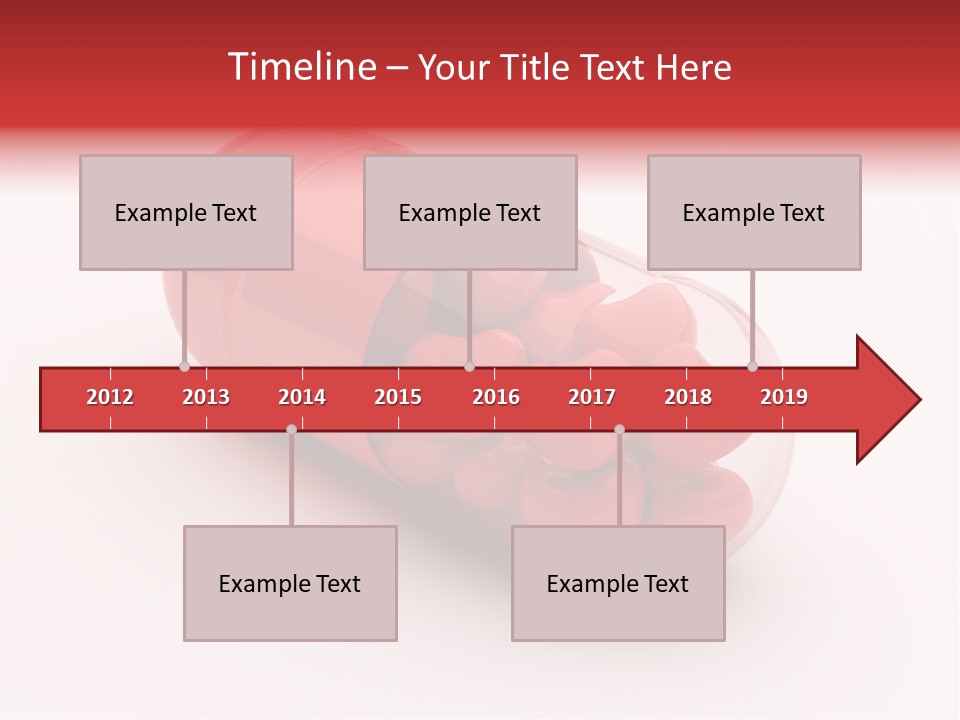 Timeline – Your Title Text Here

Example Text

Example Text

Example Text

2012 2013 2014 2015 2016 2017 2018 2019

Example Text

Example Text